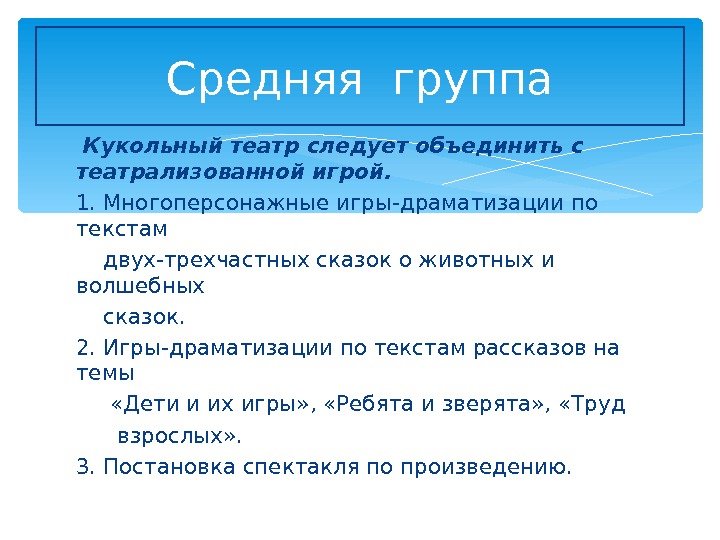 Средняя группа

Кукольный театр следует объединить с театрализованной игрой.

1. Многоперсонажные игры-драматизации по текстам двух-трехчастных сказок о животных и волшебных сказок.

2. Игры-драматизации по текстам рассказов на темы «Дети и их игры», «Ребята и зверята», «Труд взрослых».

3. Постановка спектакля по произведению.